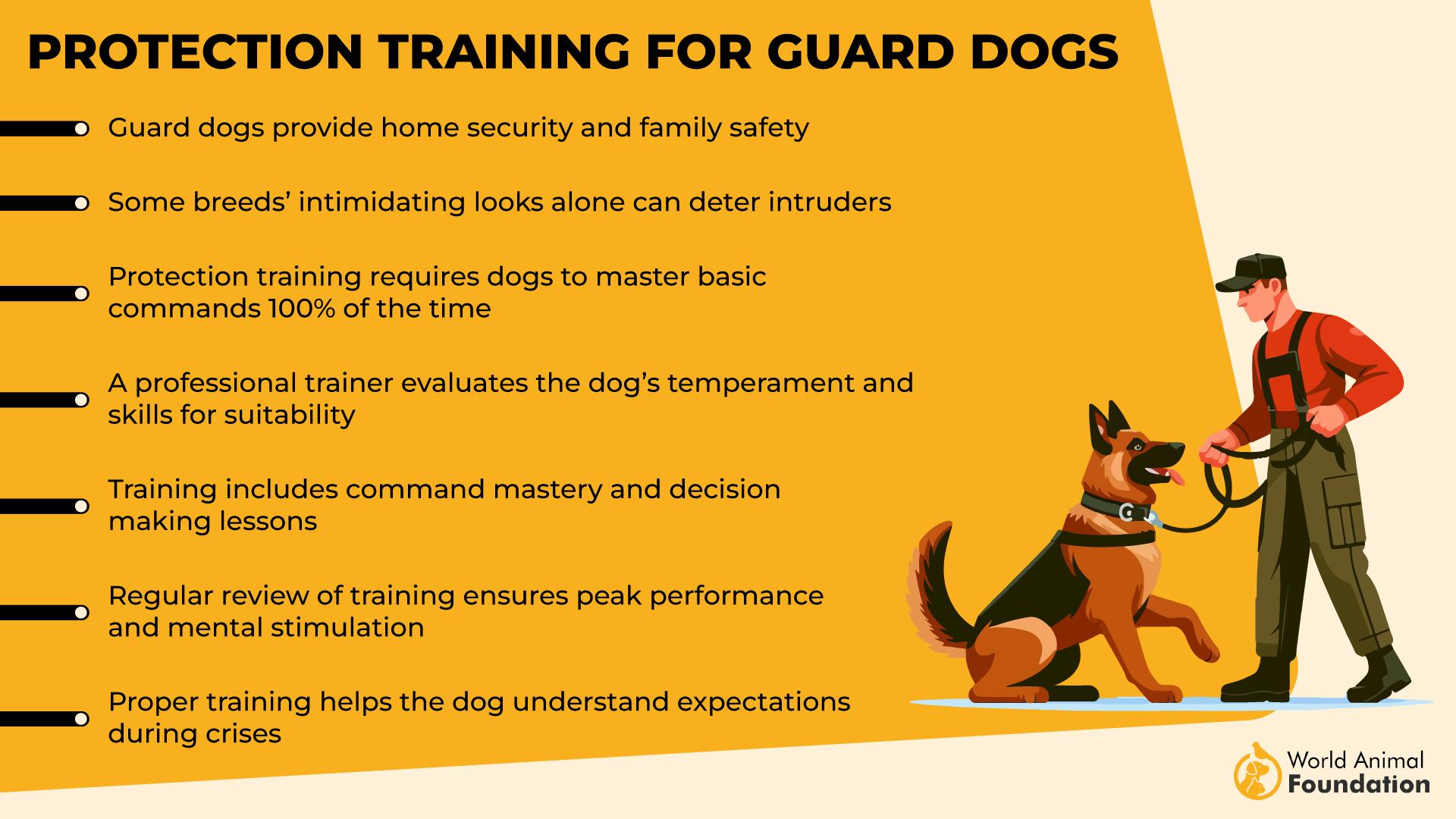 PROTECTION TRAINING FOR GUARD DOGS

Guard dogs provide home security and family safety

Some breeds' intimidating looks alone can deter intruders

Protection training requires dogs to master basic commands 100% of the time

A professional trainer evaluates the dog's temperament and skills for suitability

Training includes command mastery and decision making lessons

Regular review of training ensures peak performance and mental stimulation

Proper training helps the dog understand expectations during crises

World Animal Foundation